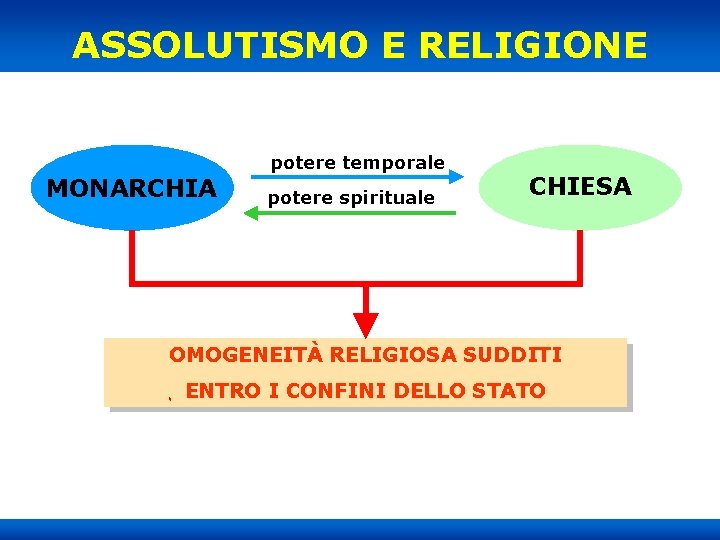 ASSOLUTISMO E RELIGIONE

MONARCHIA

potere temporale

potere spirituale

CHIESA

OMOGENEITÀ RELIGIOSA SUDDITI
ENTRO I CONFINI DELLO STATO